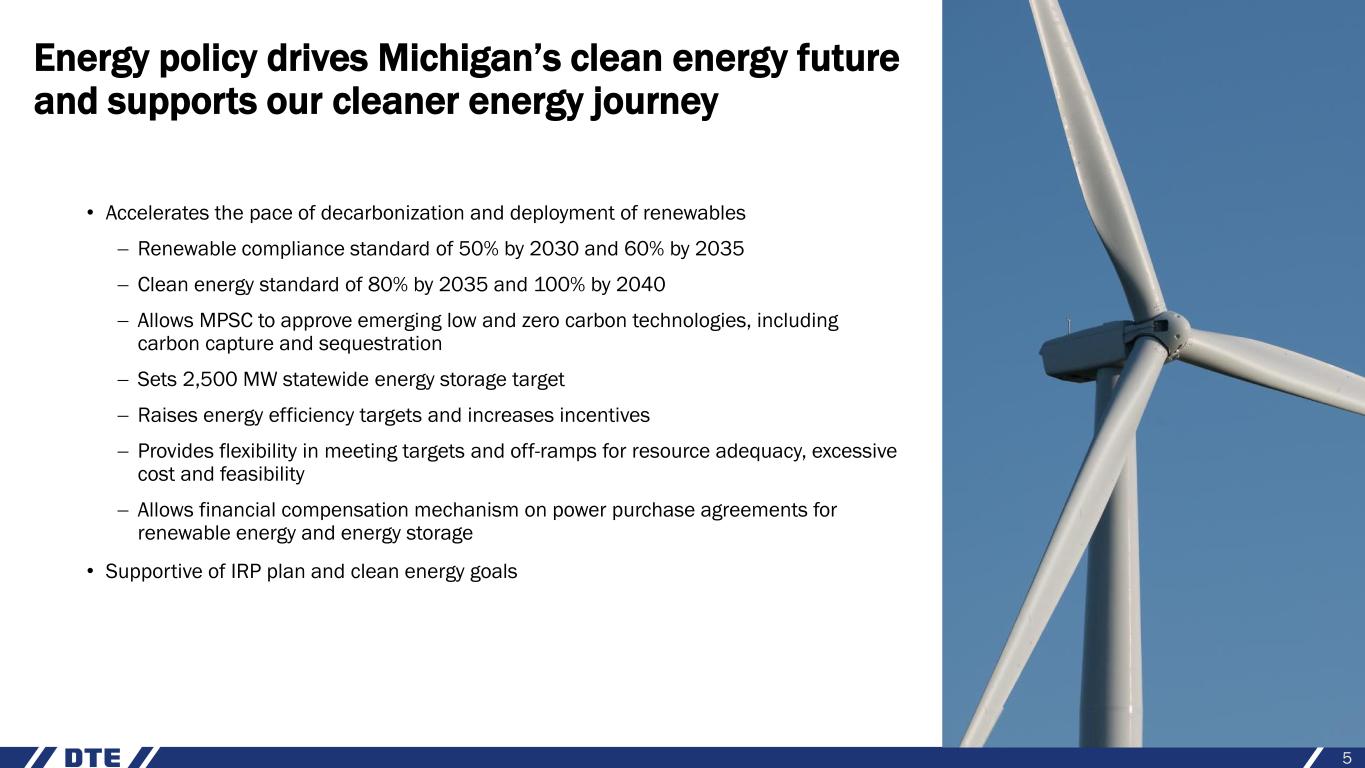 Energy policy drives Michigan's clean energy future and supports our cleaner energy journey

• Accelerates the pace of decarbonization and deployment of renewables
– Renewable compliance standard of 50% by 2030 and 60% by 2035
– Clean energy standard of 80% by 2035 and 100% by 2040
– Allows MPSC to approve emerging low and zero carbon technologies, including carbon capture and sequestration
– Sets 2,500 MW statewide energy storage target
– Raises energy efficiency targets and increases incentives
– Provides flexibility in meeting targets and off-ramps for resource adequacy, excessive cost and feasibility
– Allows financial compensation mechanism on power purchase agreements for renewable energy and energy storage
• Supportive of IRP plan and clean energy goals

DTE

5